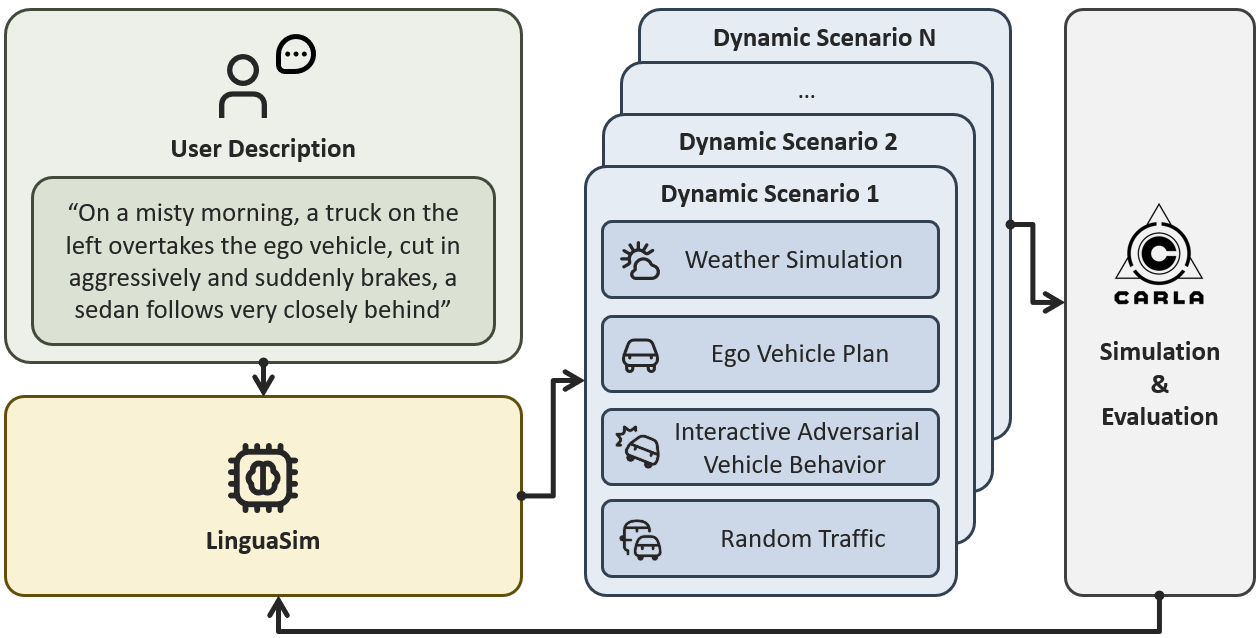 User Description

“On a misty morning, a truck on the left overtakes the ego vehicle, cut in aggressively and suddenly brakes, a sedan follows very closely behind”

LinguaSim

Dynamic Scenario N

...

Dynamic Scenario 2

Dynamic Scenario 1

Weather Simulation

Ego Vehicle Plan

Interactive Adversarial Vehicle Behavior

Random Traffic

CARLA

Simulation & Evaluation